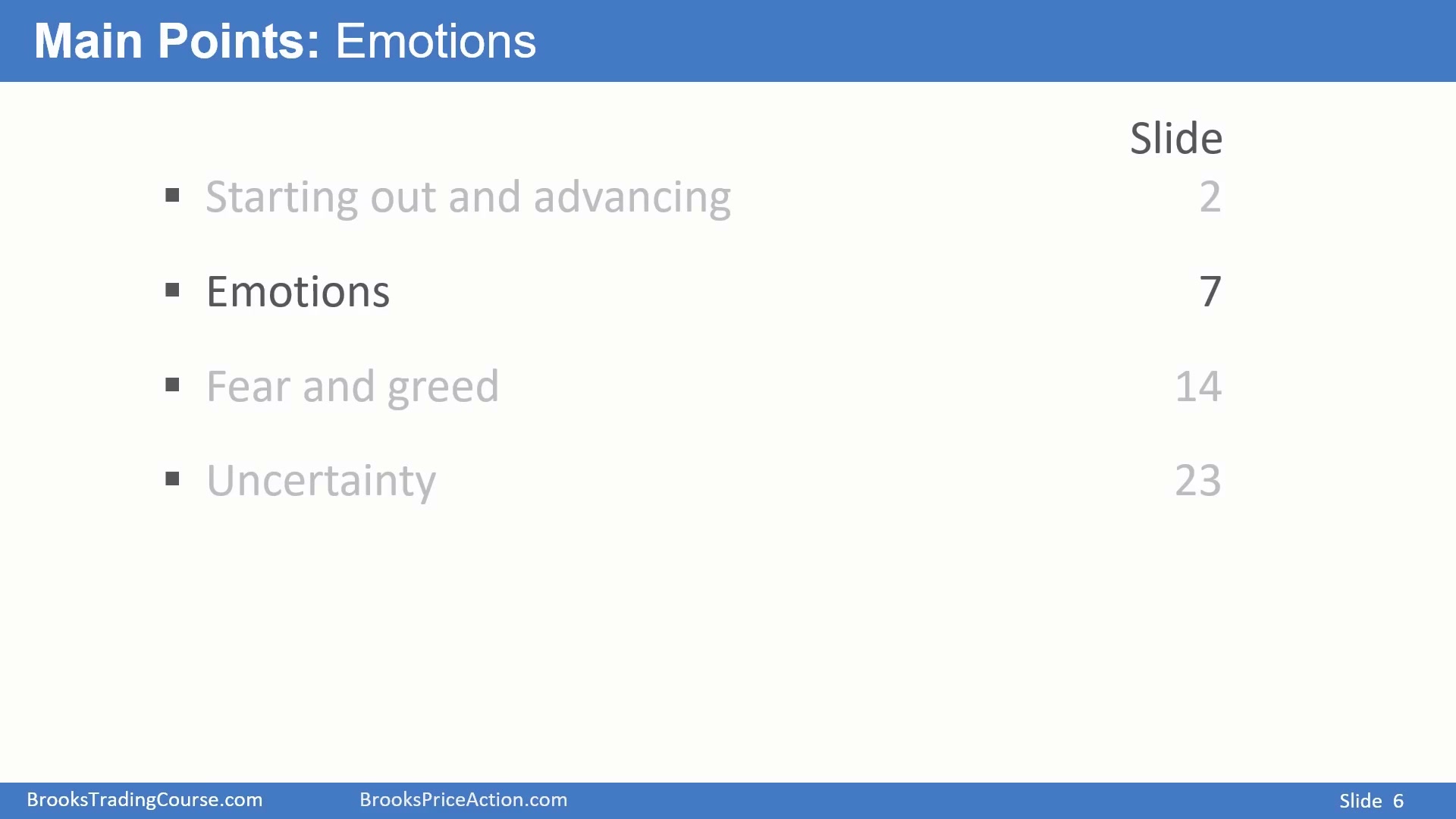 Main Points: Emotions

| | Slide |
|---|---|
| ▪ Starting out and advancing | 2 |
| ▪ Emotions | 7 |
| ▪ Fear and greed | 14 |
| ▪ Uncertainty | 23 |

BrooksTradingCourse.com BrooksPriceAction.com Slide 6